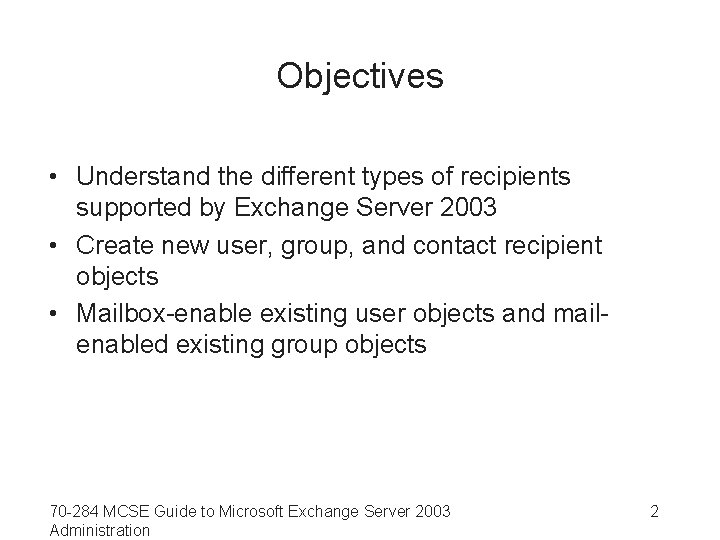 Objectives

• Understand the different types of recipients supported by Exchange Server 2003
• Create new user, group, and contact recipient objects
• Mailbox-enable existing user objects and mail-enabled existing group objects

70-284 MCSE Guide to Microsoft Exchange Server 2003 Administration

2